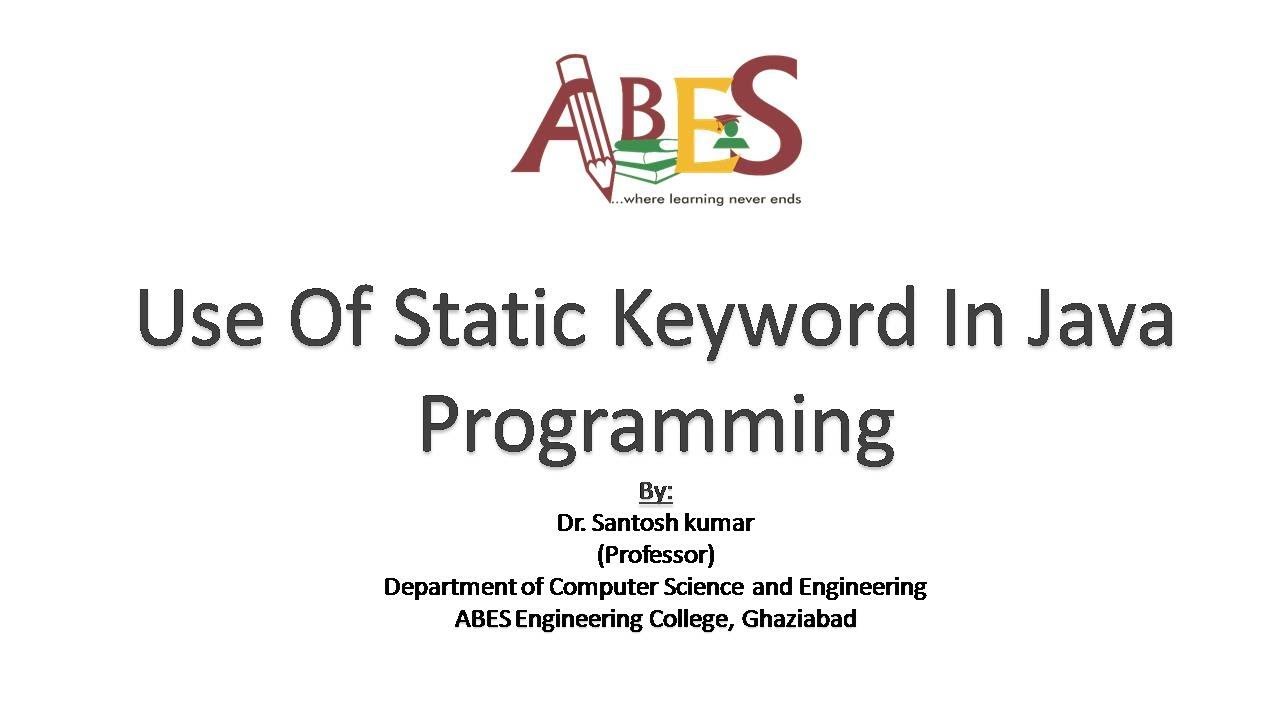 ABES
...where learning never ends

Use Of Static Keyword In Java Programming

By:
Dr. Santosh kumar
(Professor)
Department of Computer Science and Engineering
ABES Engineering College, Ghaziabad